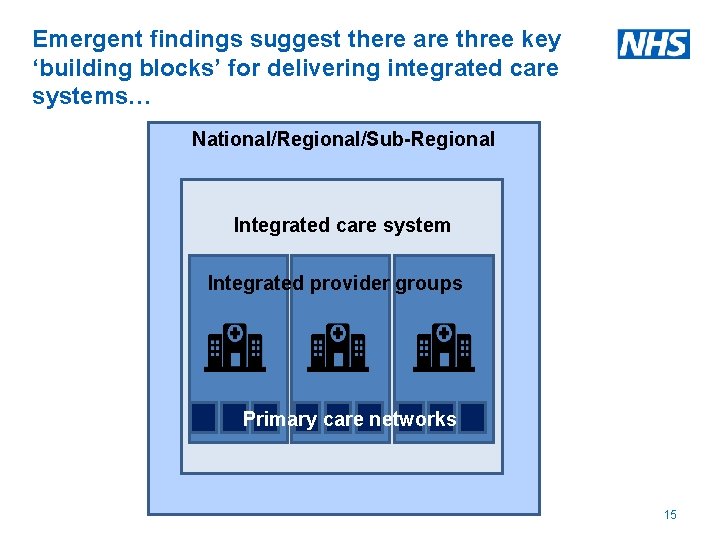 Emergent findings suggest there are three key ‘building blocks’ for delivering integrated care systems…

NHS

National/Regional/Sub-Regional

Integrated care system

Integrated provider groups

Primary care networks

15